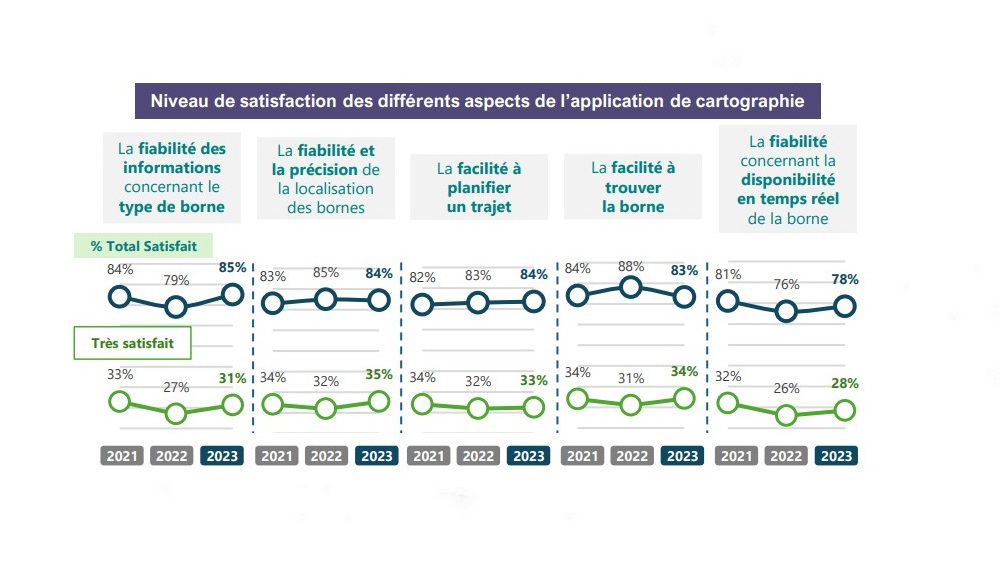 Niveau de satisfaction des différents aspects de l'application de cartographie

La fiabilité des informations concernant le type de borne

La fiabilité et la précision de la localisation des bornes

La facilité à planifier un trajet

La facilité à trouver la borne

La fiabilité concernant la disponibilité en temps réel de la borne

% Total Satisfait

84% 79% 85%

83% 85% 84%

82% 83% 84%

84% 88% 83%

81% 76% 78%

Très satisfait

33% 27% 31%

34% 32% 35%

34% 32% 33%

34% 31% 34%

32% 26% 28%

2021 2022 2023

2021 2022 2023

2021 2022 2023

2021 2022 2023

2021 2022 2023